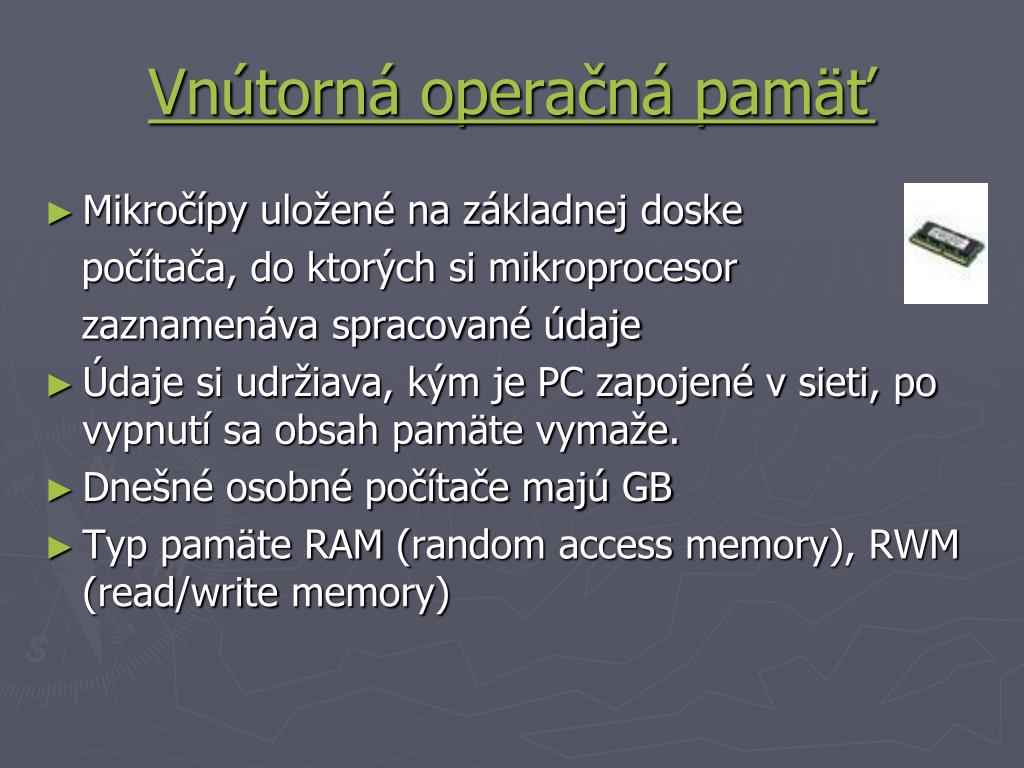 Vnútorná operačná pamäť

► Mikročípy uložené na základnej doske počítača, do ktorých si mikroprocesor zaznamenáva spracované údaje

► Údaje si udržiava, kým je PC zapojené v sieti, po vypnutí sa obsah pamäte vymaže.

► Dnešné osobné počítače majú GB

► Typ pamäte RAM (random access memory), RWM (read/write memory)